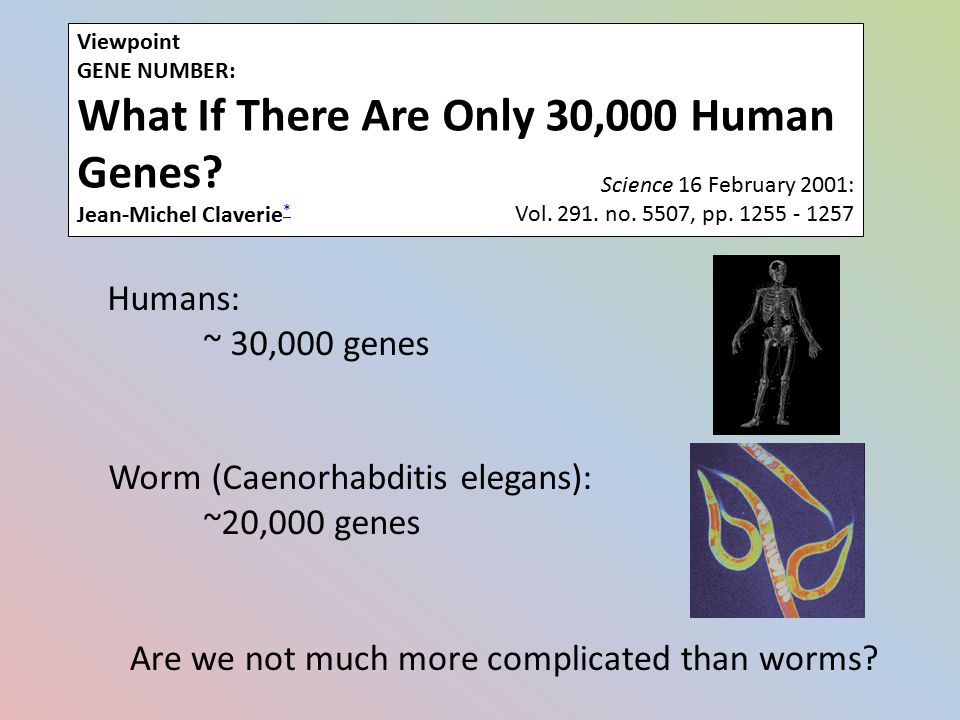 Viewpoint
GENE NUMBER:
What If There Are Only 30,000 Human Genes?
Jean-Michel Claverie*

Science 16 February 2001:
Vol. 291. no. 5507, pp. 1255 - 1257

Humans:
~ 30,000 genes

Worm (Caenorhabditis elegans):
~20,000 genes

Are we not much more complicated than worms?